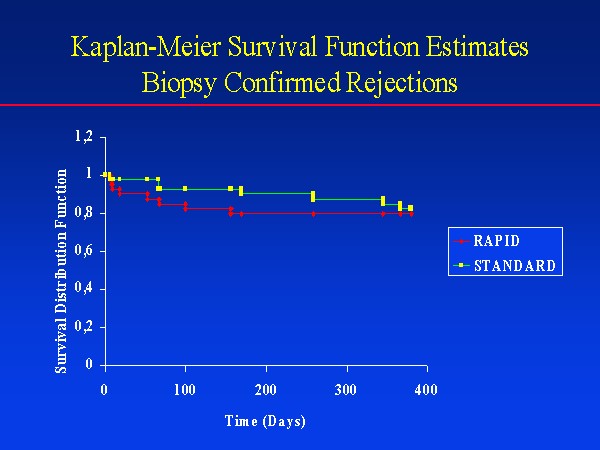 Kaplan-Meier Survival Function Estimates
Biopsy Confirmed Rejections

Survival Distribution Function

1,2
1
0,8
0,6
0,4
0,2
0

0
100
200
300
400

Time (Days)

RAPID
STANDARD